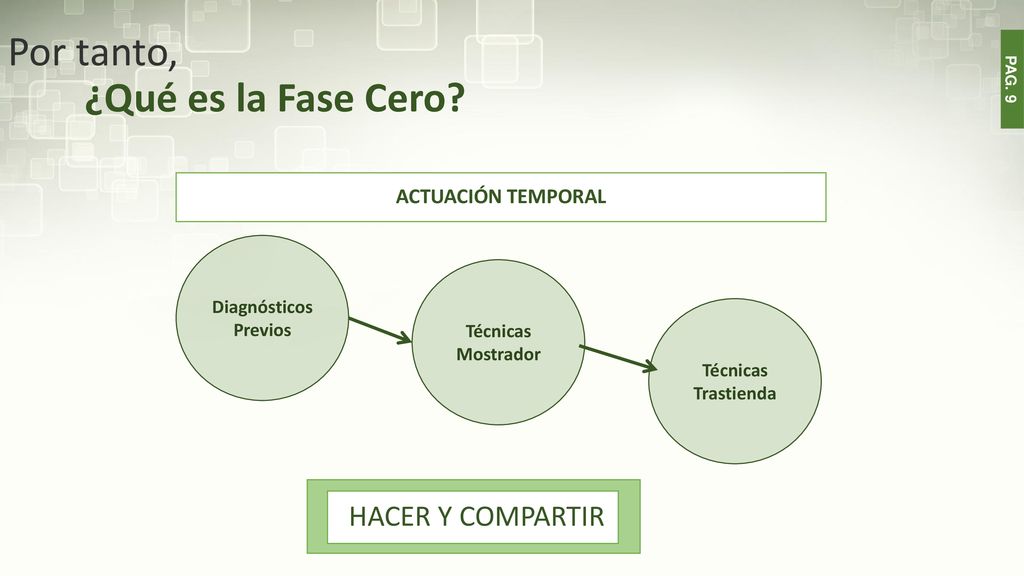 Por tanto,

¿Qué es la Fase Cero?

PAG. 9

ACTUACIÓN TEMPORAL

Diagnósticos Previos

Técnicas Mostrador

Técnicas Trastienda

HACER Y COMPARTIR